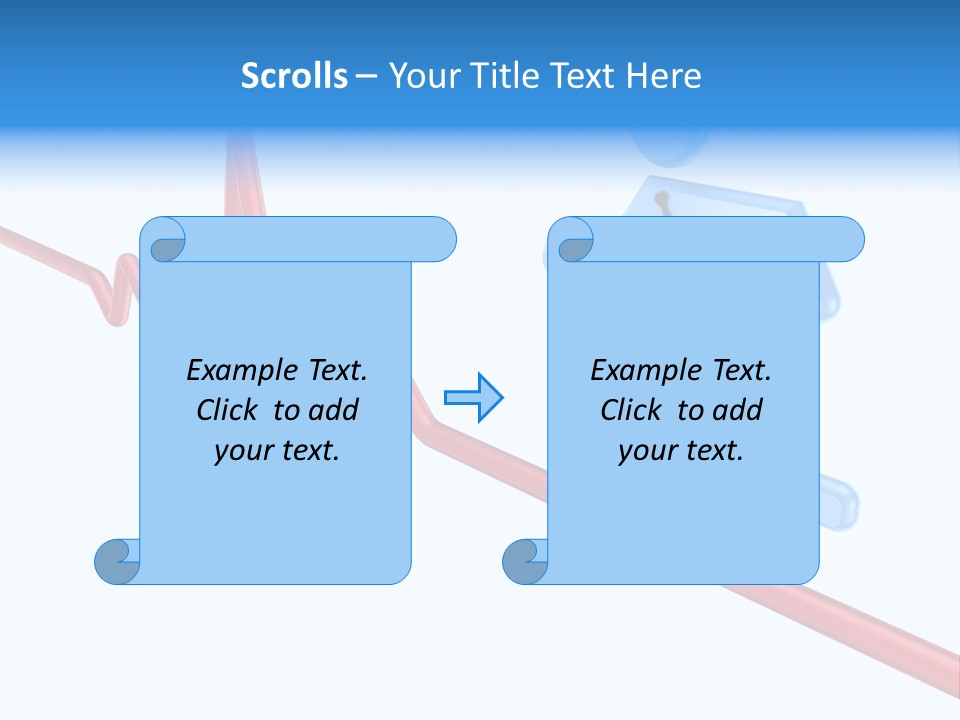 Scrolls – Your Title Text Here

Example Text. Click to add your text.

Example Text. Click to add your text.